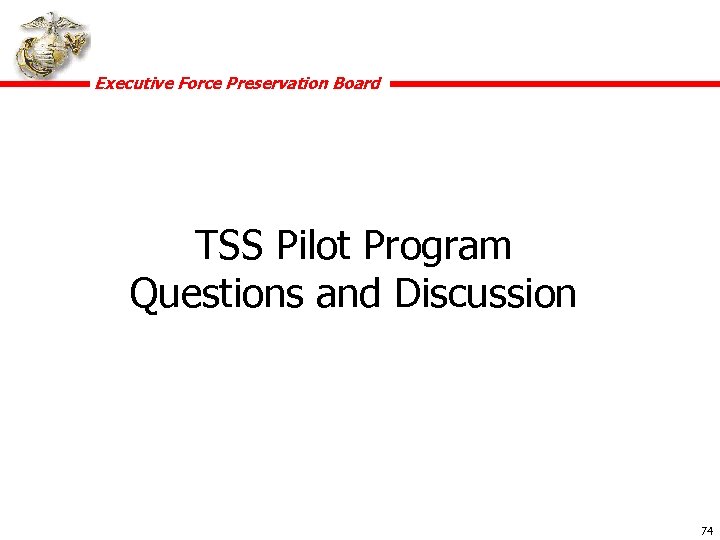 Executive Force Preservation Board

TSS Pilot Program
Questions and Discussion

74